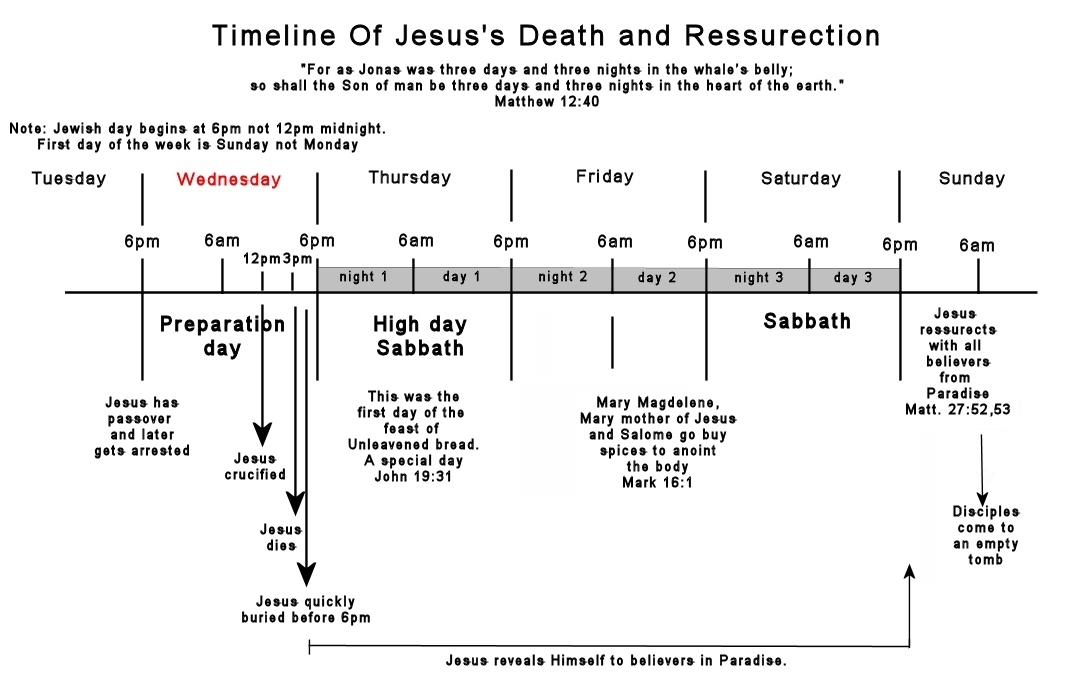 Timeline Of Jesus's Death and Ressurection

"For as Jonas was three days and three nights in the whale's belly; so shall the Son of man be three days and three nights in the heart of the earth."
Matthew 12:40

Note: Jewish day begins at 6pm not 12pm midnight.
First day of the week is Sunday not Monday

Tuesday
Wednesday
Thursday
Friday
Saturday
Sunday

6pm
6am
12pm
3pm
6pm
6am
6pm
6am
6pm
6am
6pm
6am

night 1
day 1
night 2
day 2
night 3
day 3

Preparation day

High day Sabbath

Sabbath

Jesus has passover and later gets arrested

Jesus crucified

Jesus dies

Jesus quickly buried before 6pm

This was the first day of the feast of Unleavened bread. A special day John 19:31

Mary Magdelene, Mary mother of Jesus and Salome go buy spices to anoint the body Mark 16:1

Jesus ressurects with all believers from Paradise Matt. 27:52,53

Disciples come to an empty tomb

Jesus reveals Himself to believers in Paradise.